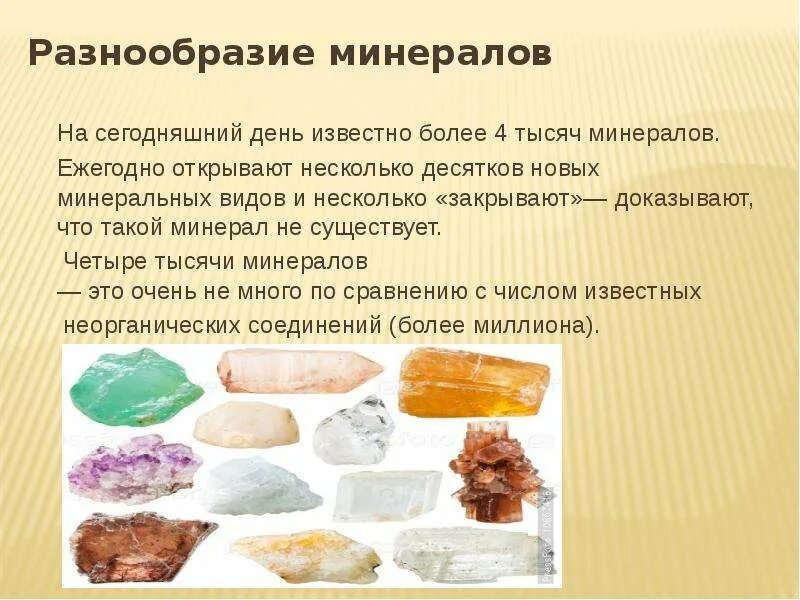 Разнообразие минералов

На сегодняшний день известно более 4 тысяч минералов.

Ежегодно открывают несколько десятков новых минеральных видов и несколько «закрывают»— доказывают, что такой минерал не существует.

Четыре тысячи минералов — это очень не много по сравнению с числом известных неорганических соединений (более миллиона).